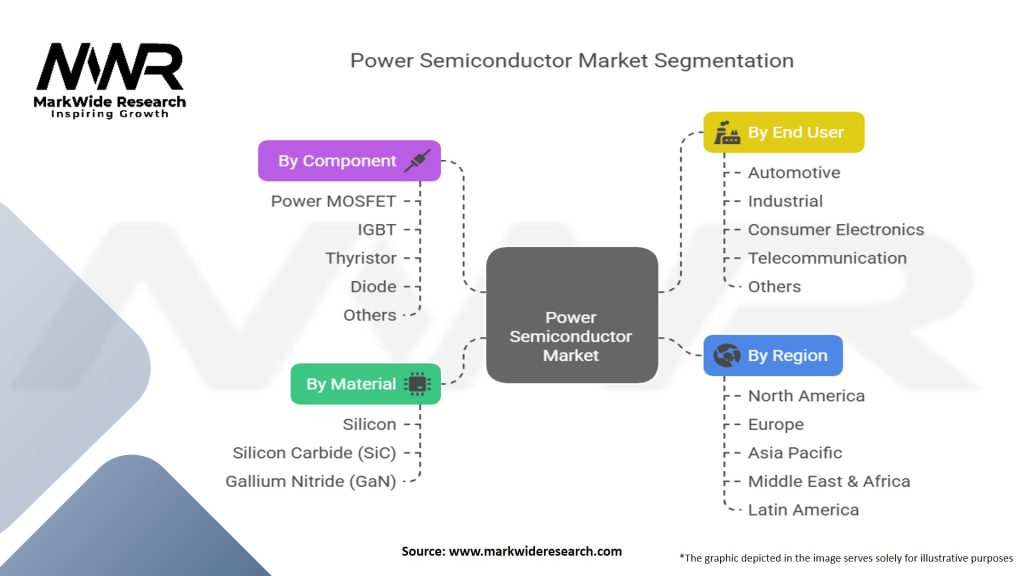 MWR
MarkWide Research
Inspiring Growth

Power Semiconductor Market Segmentation

By Component
Power MOSFET
IGBT
Thyristor
Diode
Others

By Material
Silicon
Silicon Carbide (SiC)
Gallium Nitride (GaN)

Power Semiconductor Market

By End User
Automotive
Industrial
Consumer Electronics
Telecommunication
Others

By Region
North America
Europe
Asia Pacific
Middle East & Africa
Latin America

Source: www.markwideresearch.com

*The graphic depicted in the image serves solely for illustrative purposes